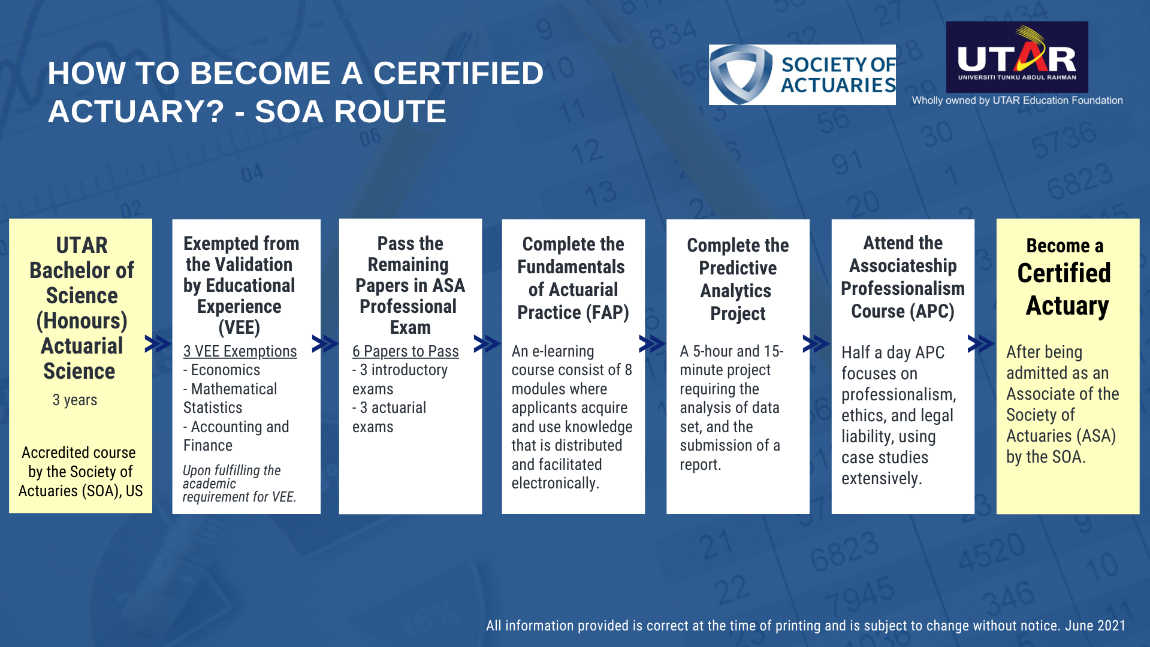 HOW TO BECOME A CERTIFIED ACTUARY? - SOA ROUTE

SOCIETY OF ACTUARIES

UTAR
UNIVERSITI TUNKU ABDUL RAHMAN
Wholly owned by UTAR Education Foundation

UTAR Bachelor of Science (Honours) Actuarial Science
3 years

Accredited course by the Society of Actuaries (SOA), US

Exempted from the Validation by Educational Experience (VEE)

3 VEE Exemptions
- Economics
- Mathematical Statistics
- Accounting and Finance

Upon fulfilling the academic requirement for VEE.

Pass the Remaining Papers in ASA Professional Exam

6 Papers to Pass
- 3 introductory exams
- 3 actuarial exams

Complete the Fundamentals of Actuarial Practice (FAP)

An e-learning course consist of 8 modules where applicants acquire and use knowledge that is distributed and facilitated electronically.

Complete the Predictive Analytics Project

A 5-hour and 15-minute project requiring the analysis of data set, and the submission of a report.

Attend the Associateship Professionalism Course (APC)

Half a day APC focuses on professionalism, ethics, and legal liability, using case studies extensively.

Become a Certified Actuary

After being admitted as an Associate of the Society of Actuaries (ASA) by the SOA.

All information provided is correct at the time of printing and is subject to change without notice. June 2021